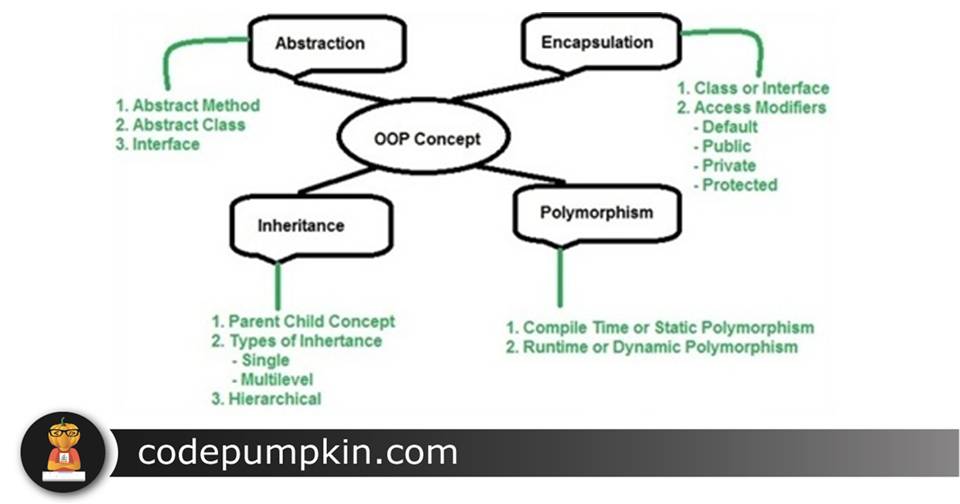 Abstraction

1. Abstract Method
2. Abstract Class
3. Interface

Encapsulation

1. Class or Interface
2. Access Modifiers
- Default
- Public
- Private
- Protected

OOP Concept

Inheritance

1. Parent Child Concept
2. Types of Inhertance
- Single
- Multilevel
3. Hierarchical

Polymorphism

1. Compile Time or Static Polymorphism
2. Runtime or Dynamic Polymorphism

codepumpkin.com